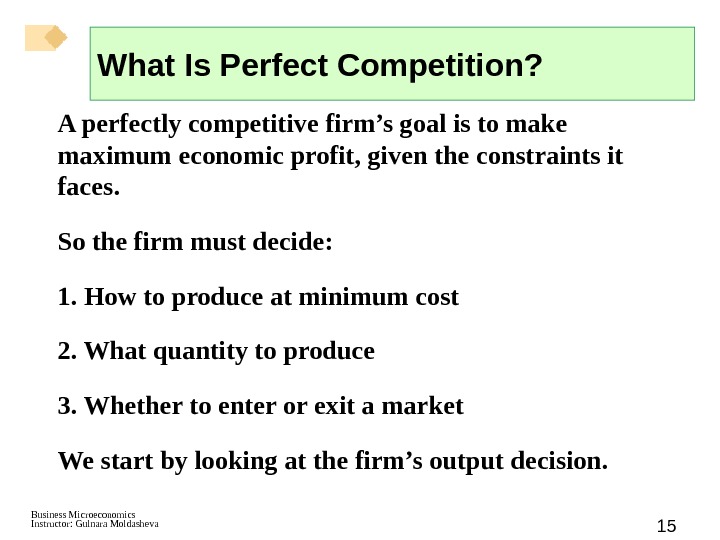 What Is Perfect Competition?

A perfectly competitive firm’s goal is to make maximum economic profit, given the constraints it faces.

So the firm must decide:

1. How to produce at minimum cost

2. What quantity to produce

3. Whether to enter or exit a market

We start by looking at the firm’s output decision.

Business Microeconomics
Instructor: Gulnara Moldasheva

15